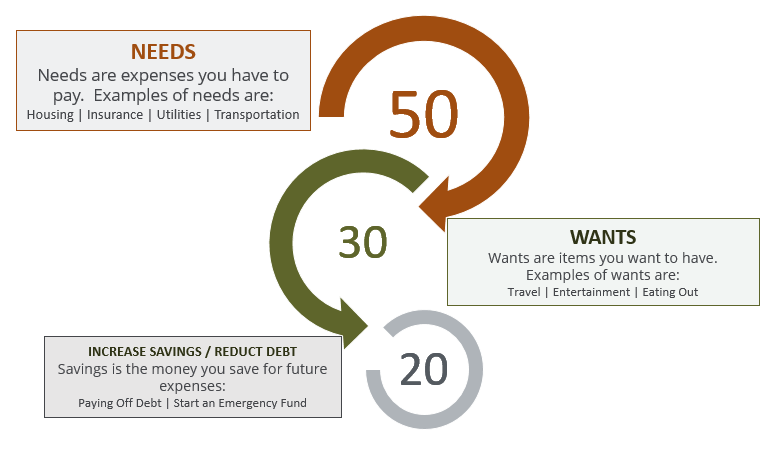 NEEDS
Needs are expenses you have to pay. Examples of needs are:
Housing | Insurance | Utilities | Transportation

50

30

WANTS
Wants are items you want to have. Examples of wants are:
Travel | Entertainment | Eating Out

INCREASE SAVINGS / REDUCT DEBT
Savings is the money you save for future expenses:
Paying Off Debt | Start an Emergency Fund

20